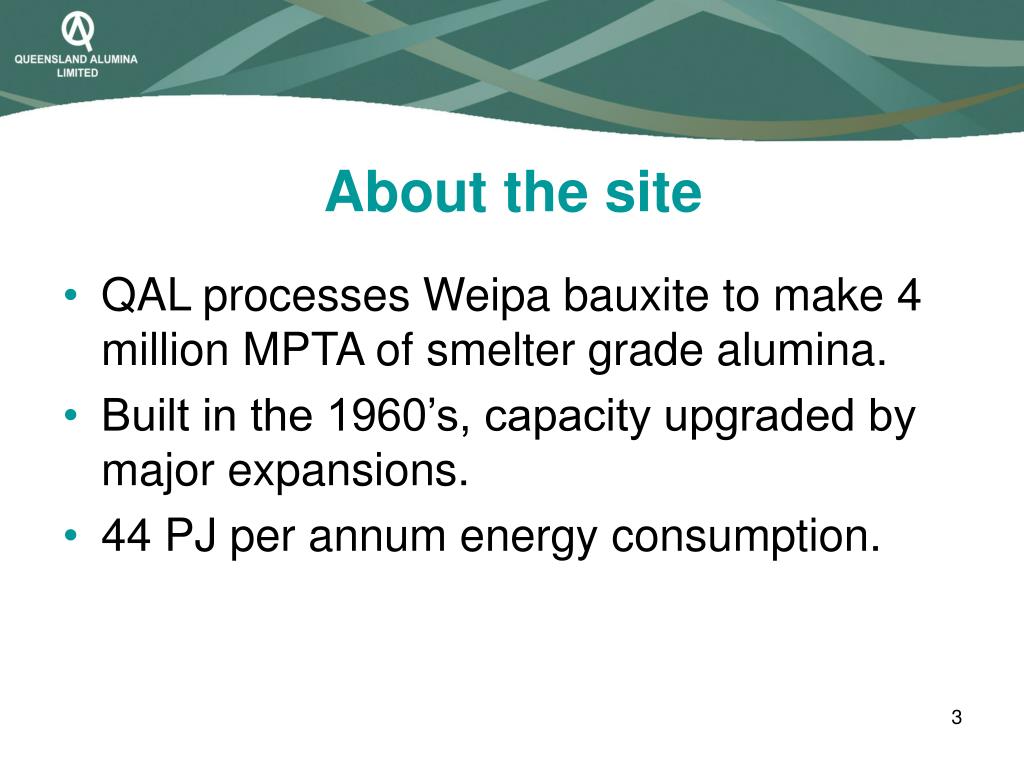 QUEENSLAND ALUMINA LIMITED

About the site

• QAL processes Weipa bauxite to make 4 million MPTA of smelter grade alumina.
• Built in the 1960’s, capacity upgraded by major expansions.
• 44 PJ per annum energy consumption.

3